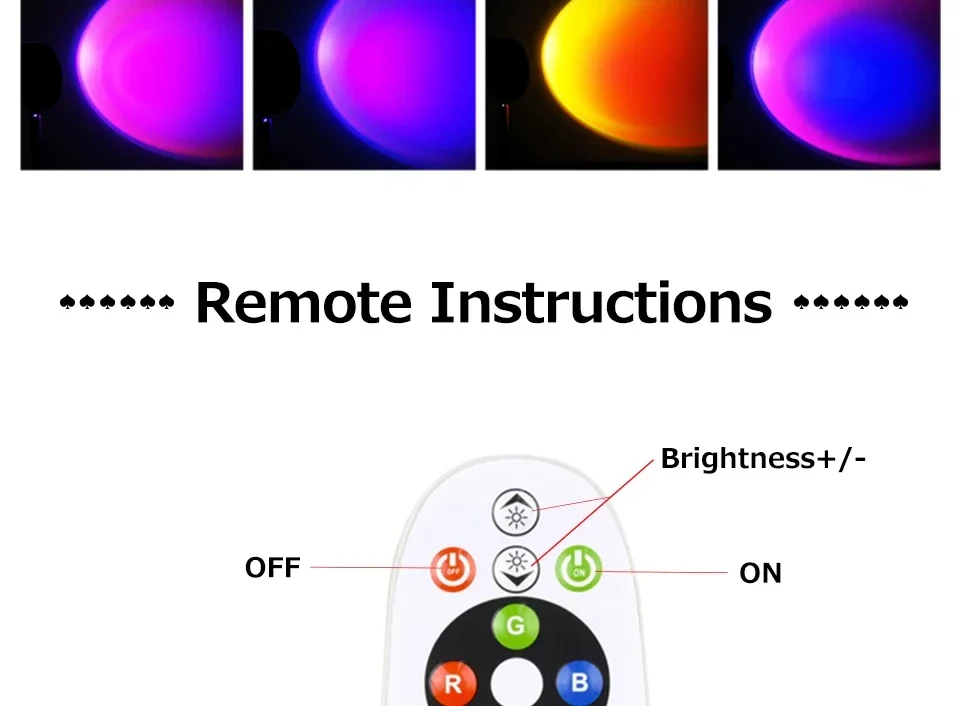 ♠♠♠♠♠♠ Remote Instructions ♠♠♠♠♠♠

Brightness+/-

OFF

ON

OFF

ON

G

R

B